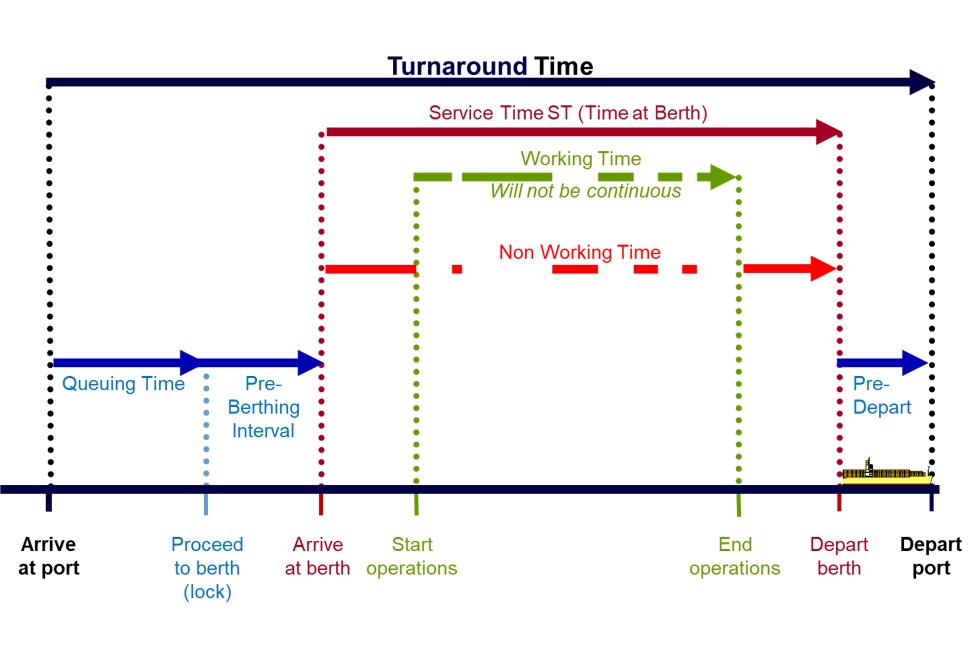 Turnaround Time

Service Time ST (Time at Berth)

Working Time
Will not be continuous

Non Working Time

Queuing Time

Pre-Berthing Interval

Pre-Depart

Arrive at port

Proceed to berth (lock)

Arrive at berth

Start operations

End operations

Depart berth

Depart port